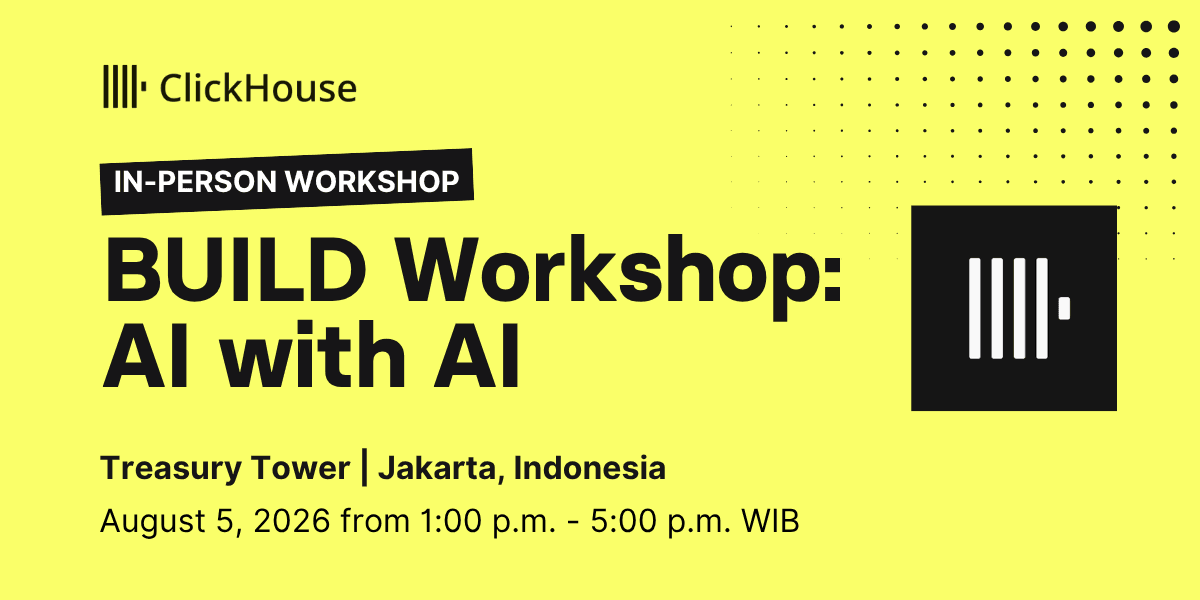 ClickHouse

IN-PERSON WORKSHOP

BUILD Workshop: AI with AI

Treasury Tower | Jakarta, Indonesia

August 5, 2026 from 1:00 p.m. - 5:00 p.m. WIB